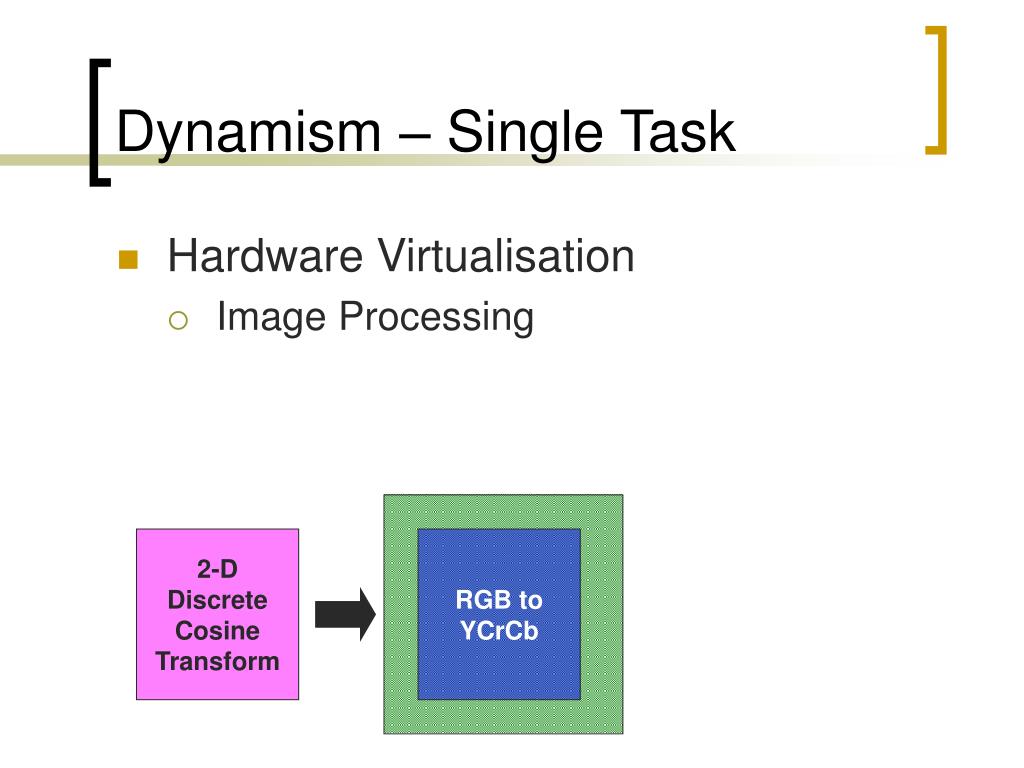 Dynamism – Single Task

Hardware Virtualisation

Image Processing

2-D Discrete Cosine Transform

RGB to YCrCb